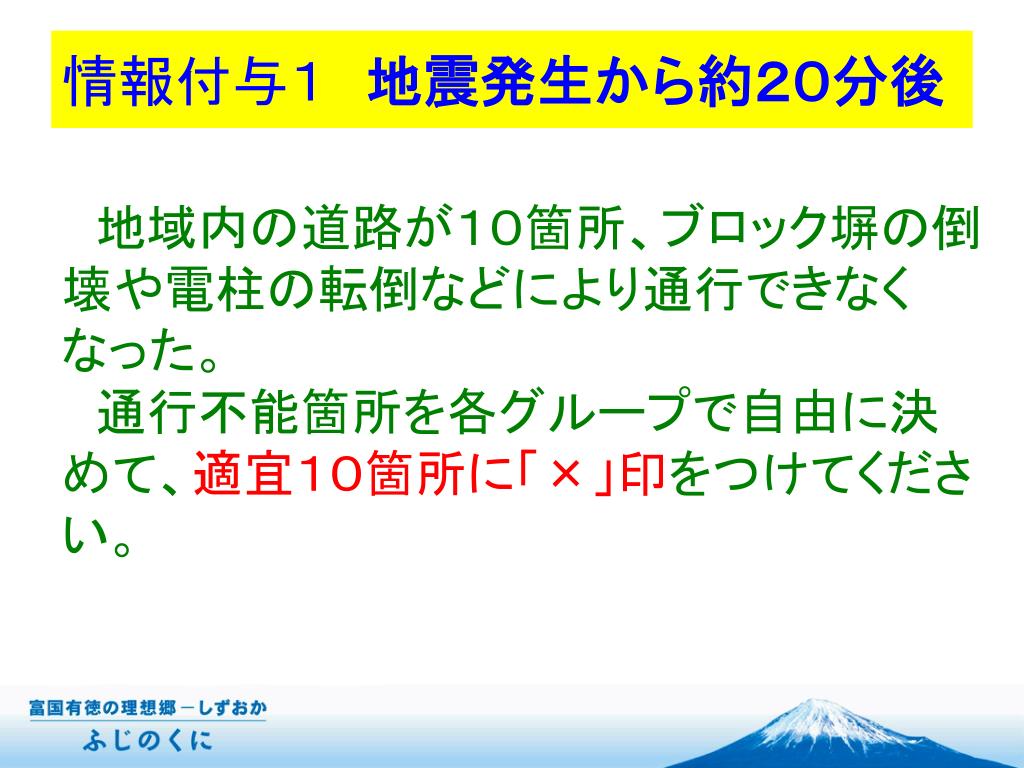 情報付与１　地震発生から約20分後

地域内の道路が10箇所、ブロック塀の倒壊や電柱の転倒などにより通行できなくなった。
通行不能箇所を各グループで自由に決めて、適宜10箇所に「×」印をつけてください。

富国有徳の理想郷－しずおか
ふじのくに